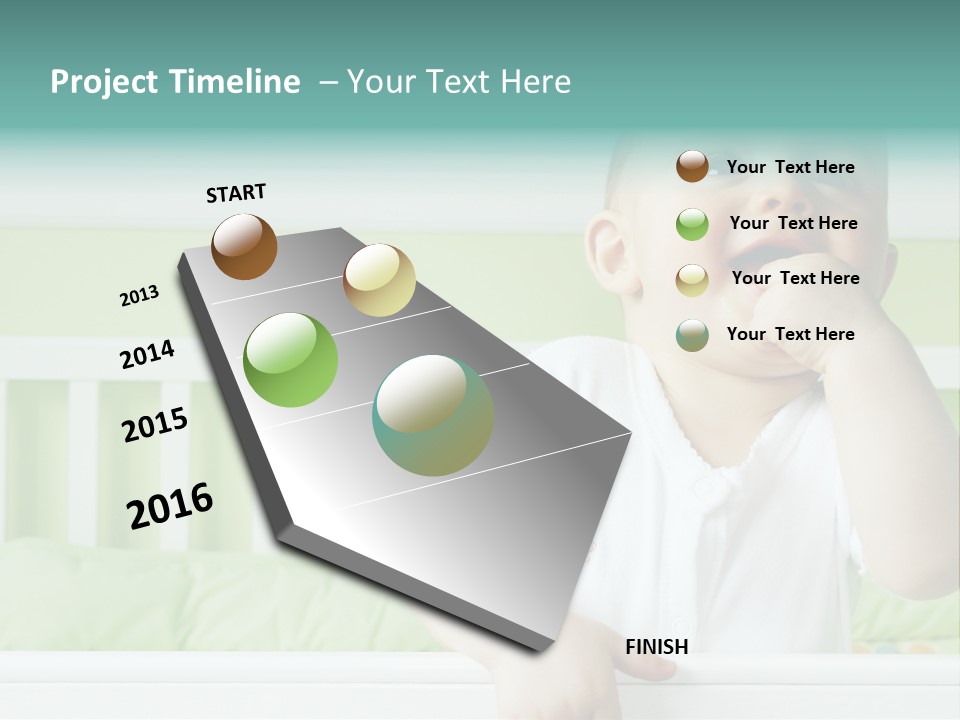 Project Timeline – Your Text Here

START

2013

2014

2015

2016

FINISH

Your Text Here

Your Text Here

Your Text Here

Your Text Here